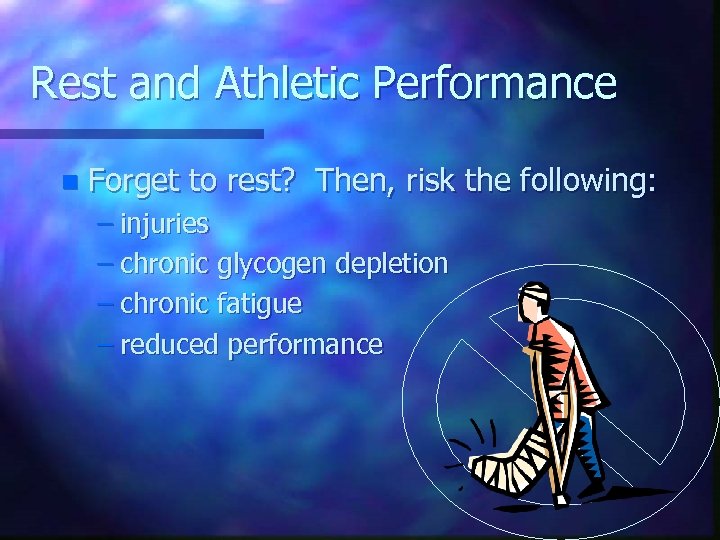 Rest and Athletic Performance

Forget to rest? Then, risk the following:
– injuries
– chronic glycogen depletion
– chronic fatigue
– reduced performance